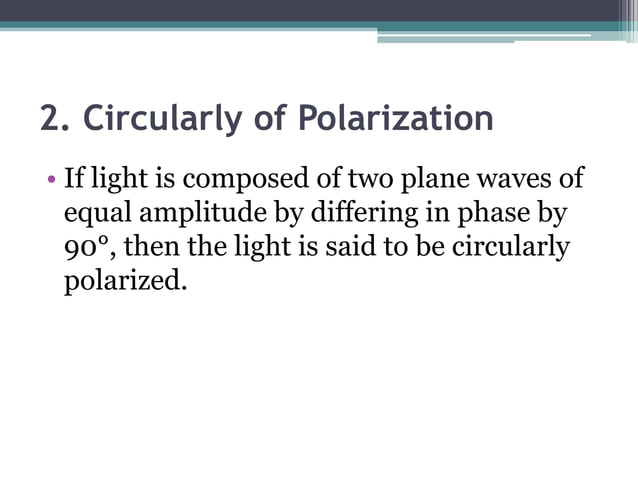 2. Circularly of Polarization

• If light is composed of two plane waves of equal amplitude by differing in phase by 90°, then the light is said to be circularly polarized.